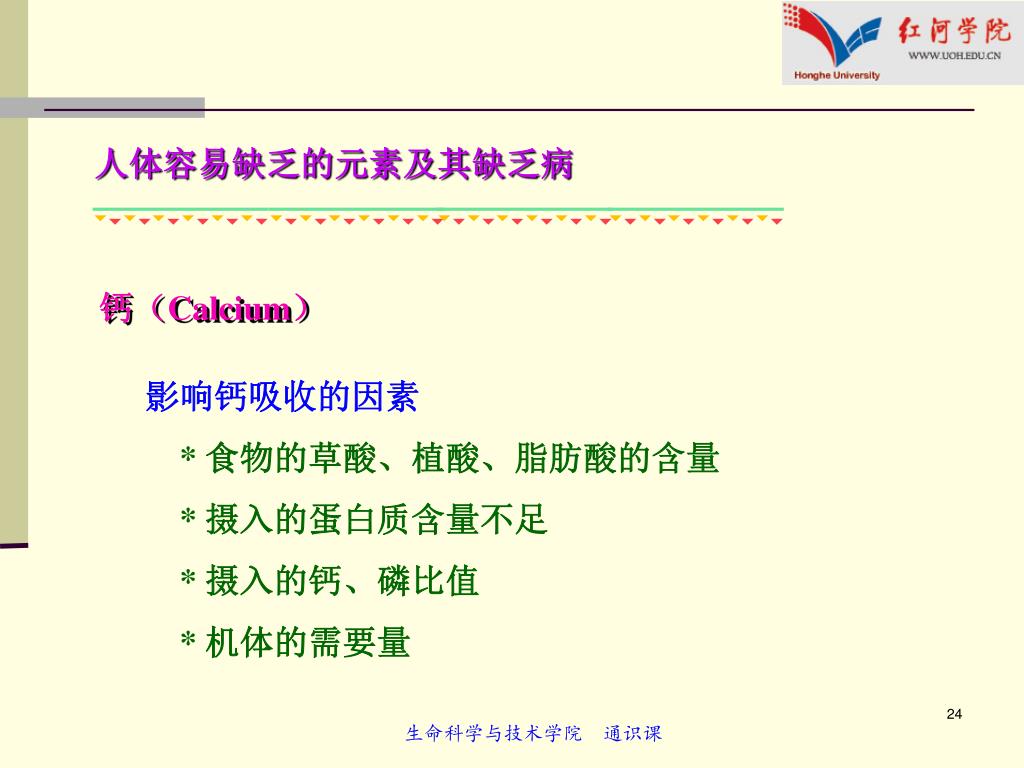 红河学院
WWW.UOH.EDU.CN
Honghe University

人体容易缺乏的元素及其缺乏病

钙（Calcium）

影响钙吸收的因素

* 食物的草酸、植酸、脂肪酸的含量

* 摄入的蛋白质含量不足

* 摄入的钙、磷比值

* 机体的需要量

24

生命科学与技术学院　通识课